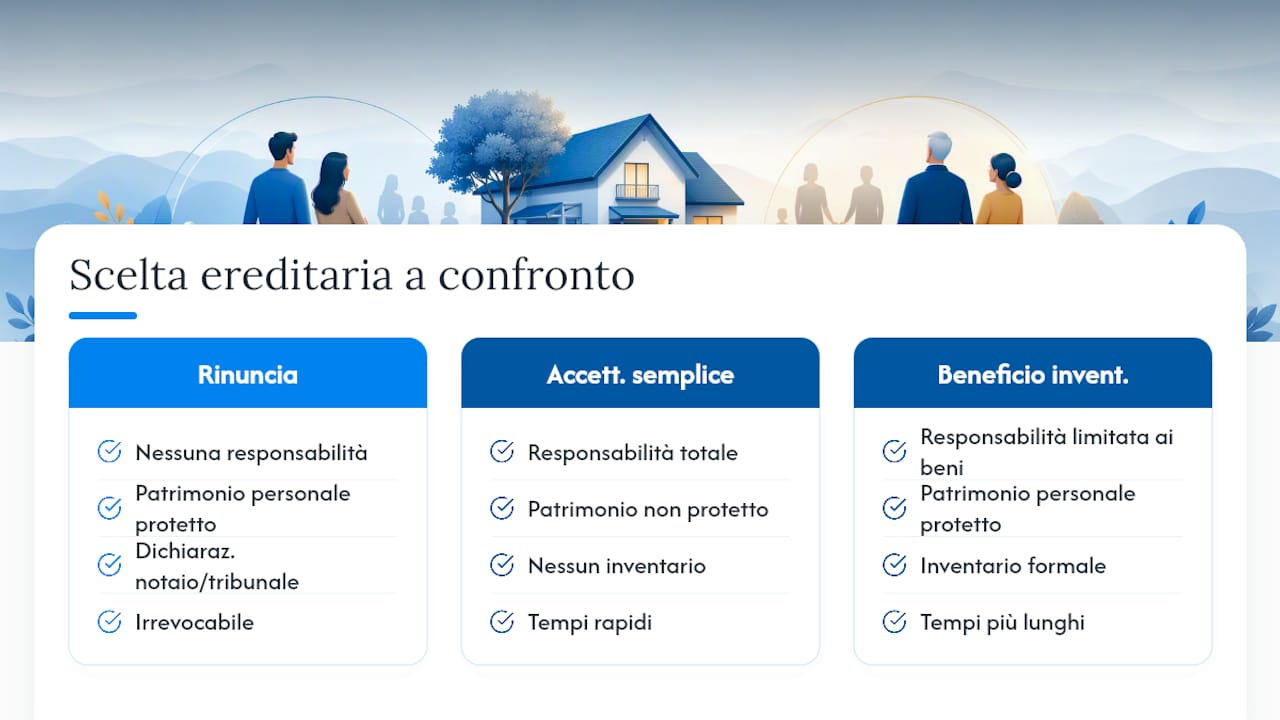 Scelta ereditaria a confronto

Rinuncia

Nessuna responsabilità

Patrimonio personale protetto

Dichiaraz. notaio/tribunale

Irrevocabile

Accett. semplice

Responsabilità totale

Patrimonio non protetto

Nessun inventario

Tempi rapidi

Beneficio invent.

Responsabilità limitata ai beni

Patrimonio personale protetto

Inventario formale

Tempi più lunghi